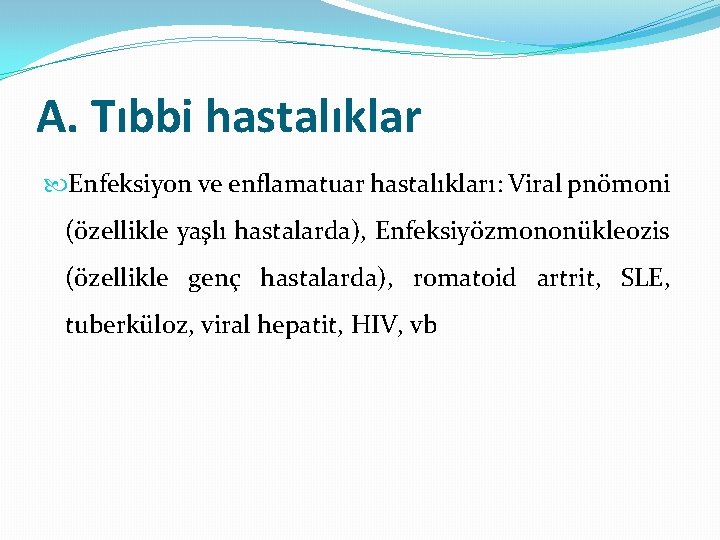 A. Tıbbi hastalıklar

Enfeksiyon ve enflamatuar hastalıkları: Viral pnömoni (özellikle yaşlı hastalarda), Enfeksiyözmononükleozis (özellikle genç hastalarda), romatoid artrit, SLE, tuberküloz, viral hepatit, HIV, vb